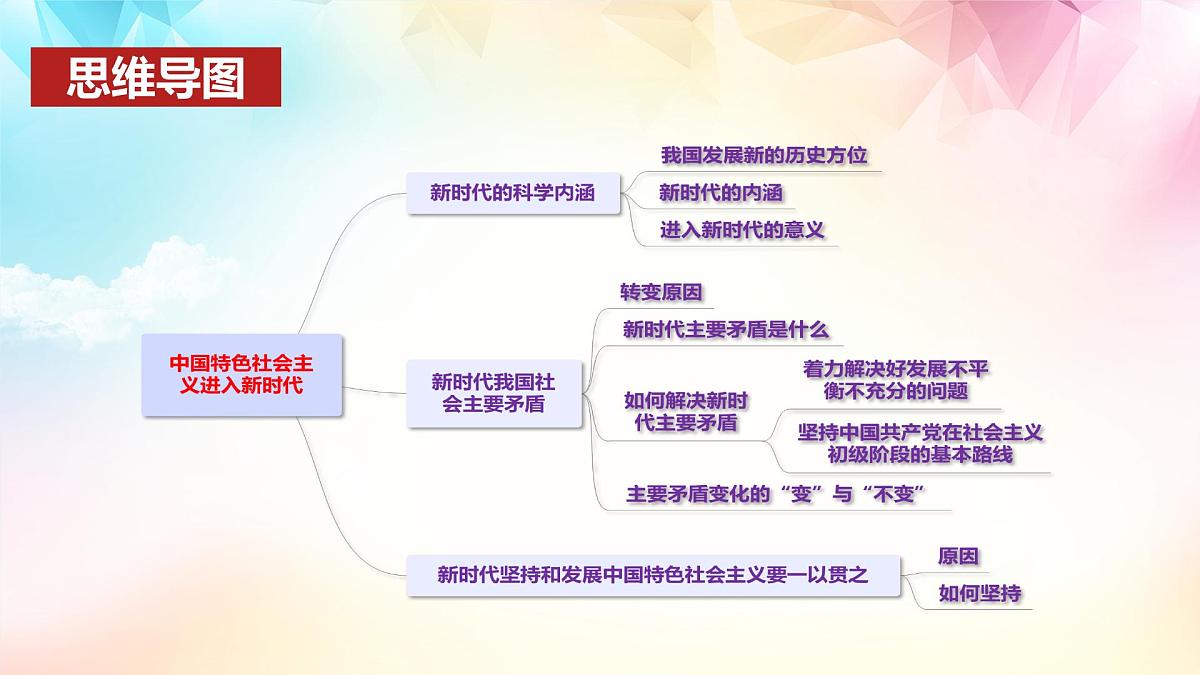 思维导图

中国特色社会主义进入新时代

新时代的科学内涵

我国发展新的历史方位

新时代的内涵

进入新时代的意义

新时代我国社会主要矛盾

转变原因

新时代主要矛盾是什么

如何解决新时代主要矛盾

着力解决好发展不平衡不充分的问题

坚持中国共产党在社会主义初级阶段的基本路线

主要矛盾变化的“变”与“不变”

新时代坚持和发展中国特色社会主义要一以贯之

原因

如何坚持